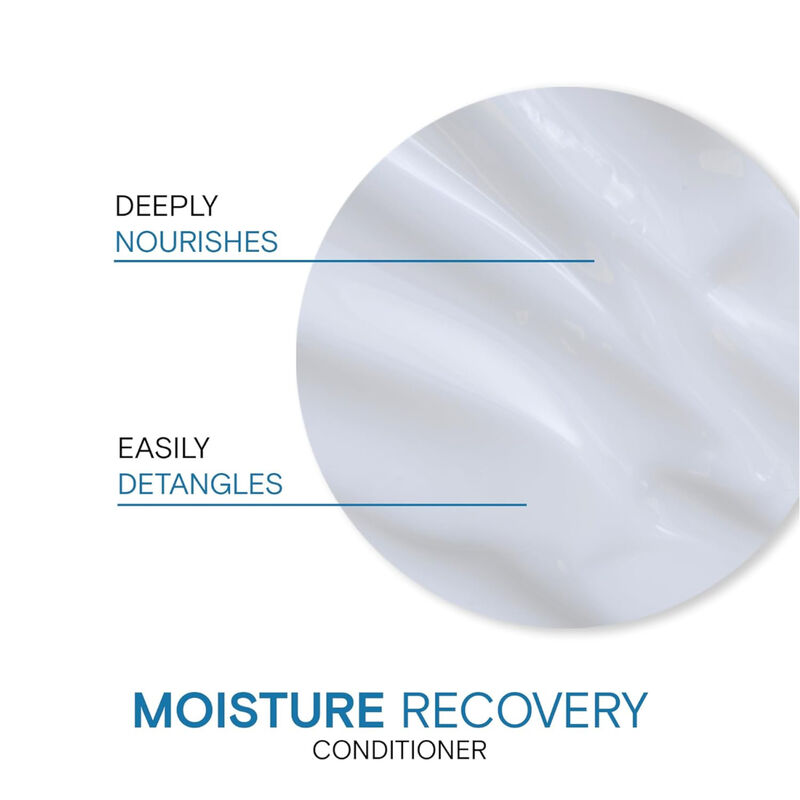 DEEPLY
NOURISHES

EASILY
DETANGLES

MOISTURE RECOVERY
CONDITIONER